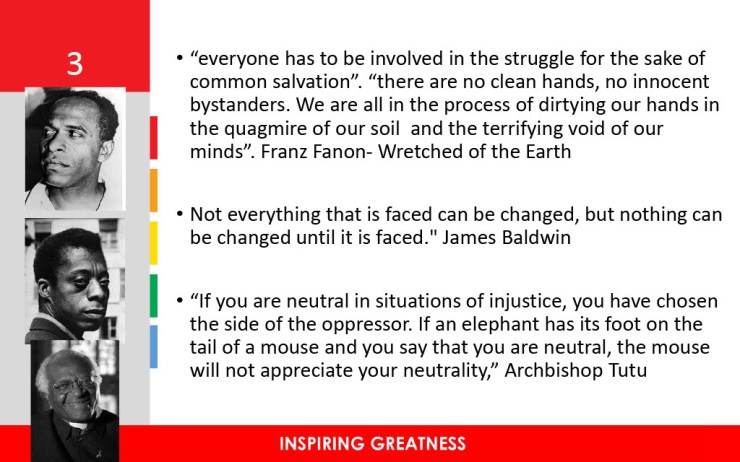 3

• “everyone has to be involved in the struggle for the sake of common salvation”. “there are no clean hands, no innocent bystanders. We are all in the process of dirtying our hands in the quagmire of our soil and the terrifying void of our minds”. Franz Fanon- Wretched of the Earth

• Not everything that is faced can be changed, but nothing can be changed until it is faced." James Baldwin

• “If you are neutral in situations of injustice, you have chosen the side of the oppressor. If an elephant has its foot on the tail of a mouse and you say that you are neutral, the mouse will not appreciate your neutrality,” Archbishop Tutu

INSPIRING GREATNESS